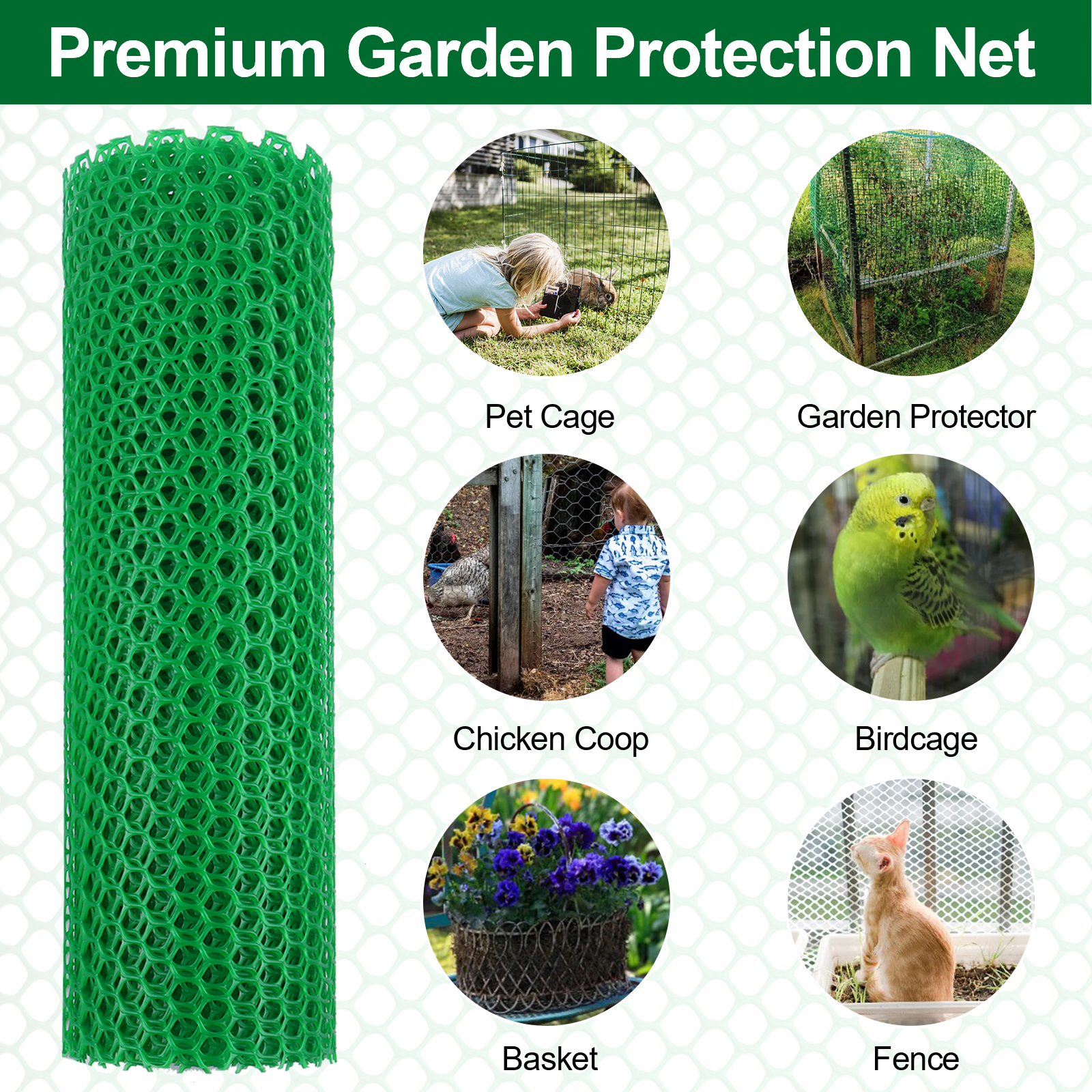 Premium Garden Protection Net

Pet Cage

Garden Protector

Chicken Coop

Birdcage

Basket

Fence